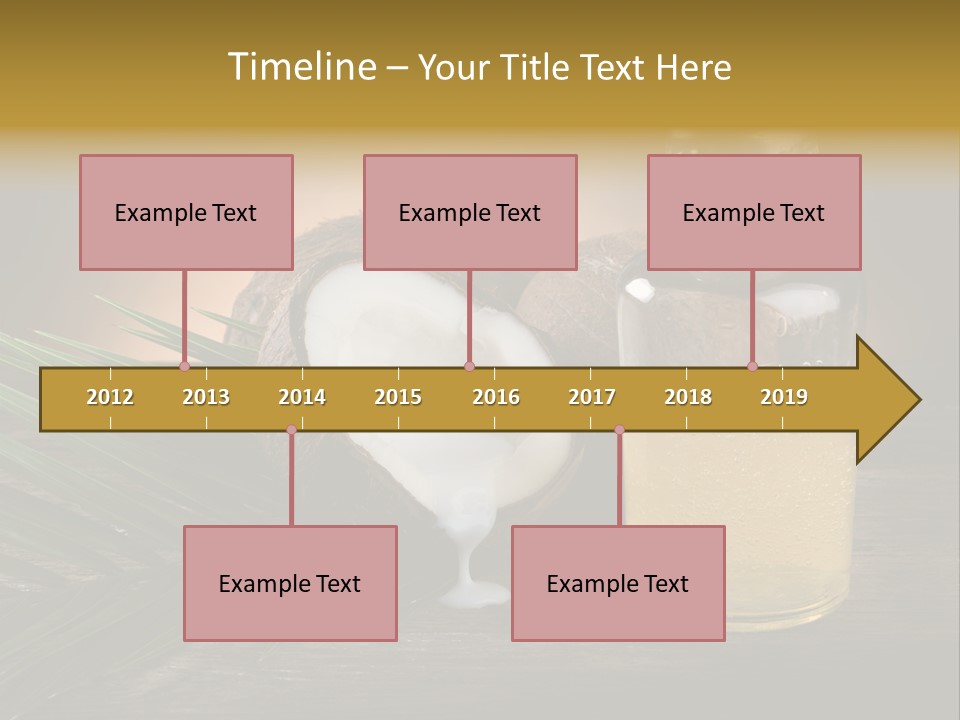 Timeline – Your Title Text Here

Example Text

Example Text

Example Text

2012 2013 2014 2015 2016 2017 2018 2019

Example Text

Example Text